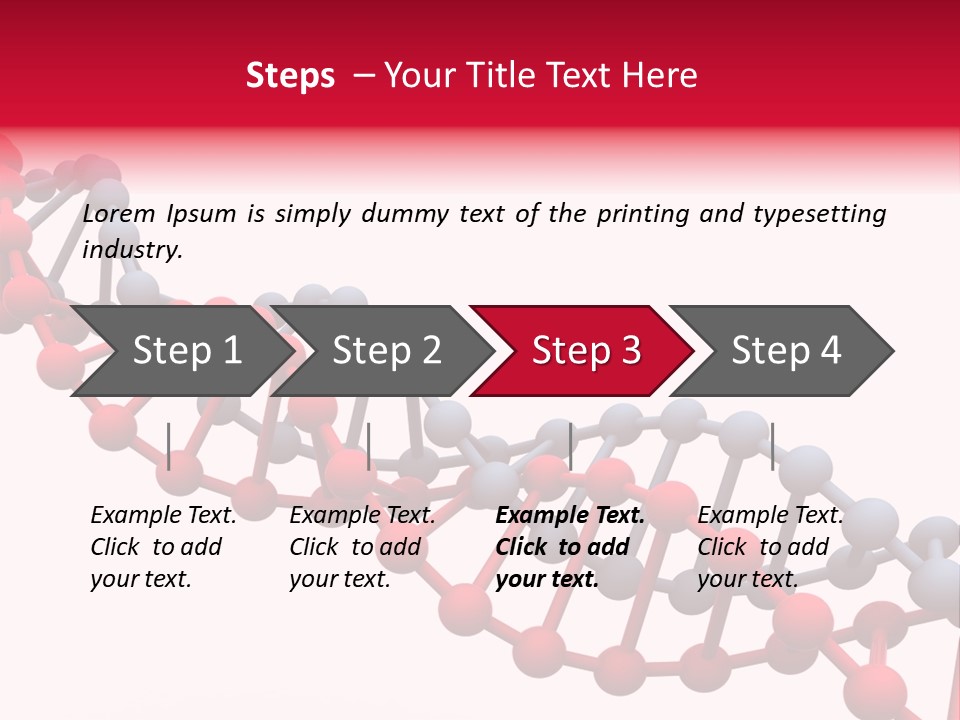 Steps – Your Title Text Here

Lorem Ipsum is simply dummy text of the printing and typesetting industry.

Step 1

Step 2

Step 3

Step 4

Example Text. Click to add your text.

Example Text. Click to add your text.

Example Text. Click to add your text.

Example Text. Click to add your text.